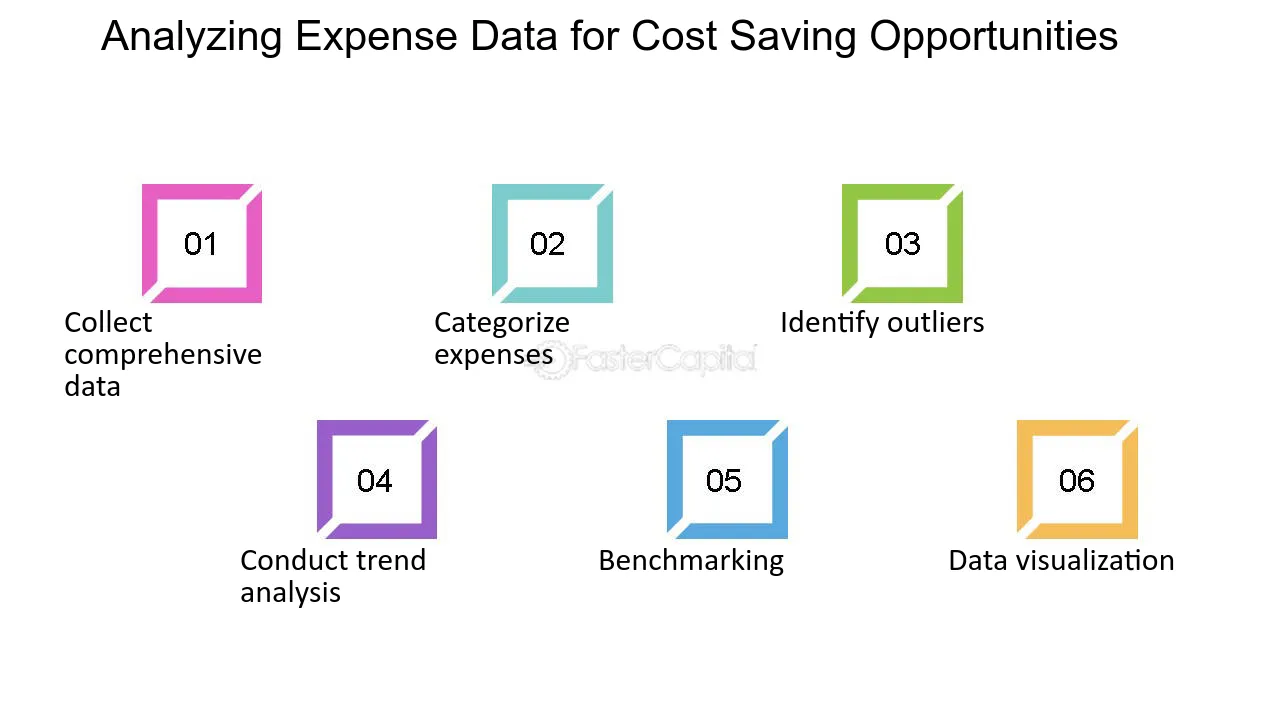 Analyzing Expense Data for Cost Saving Opportunities

01

Collect comprehensive data

02

Categorize expenses

FasterCapital

03

Identify outliers

04

Conduct trend analysis

05

Benchmarking

06

Data visualization